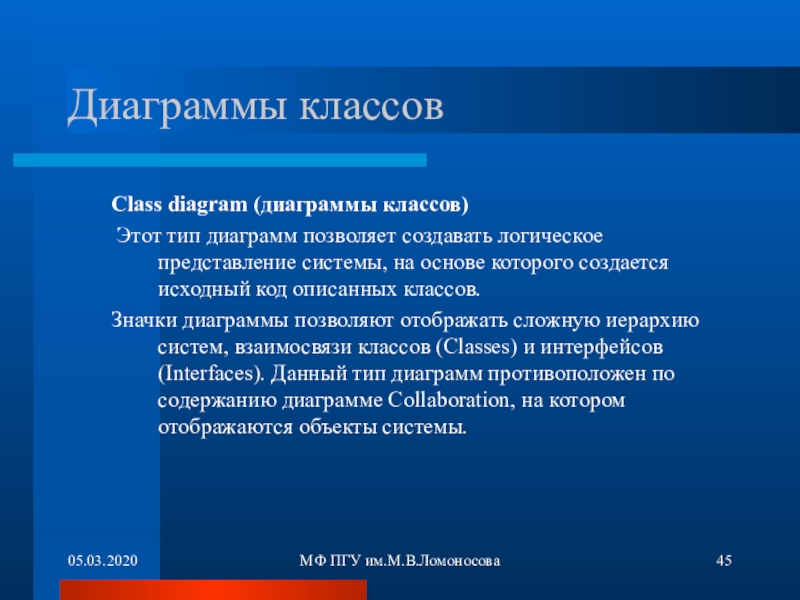 Диаграммы классов

Class diagram (диаграммы классов)

Этот тип диаграмм позволяет создавать логическое представление системы, на основе которого создается исходный код описанных классов.

Значки диаграммы позволяют отображать сложную иерархию систем, взаимосвязи классов (Classes) и интерфейсов (Interfaces). Данный тип диаграмм противоположен по содержанию диаграмме Collaboration, на котором отображаются объекты системы.

05.03.2020

МФ ПГУ им.М.В.Ломоносова

45